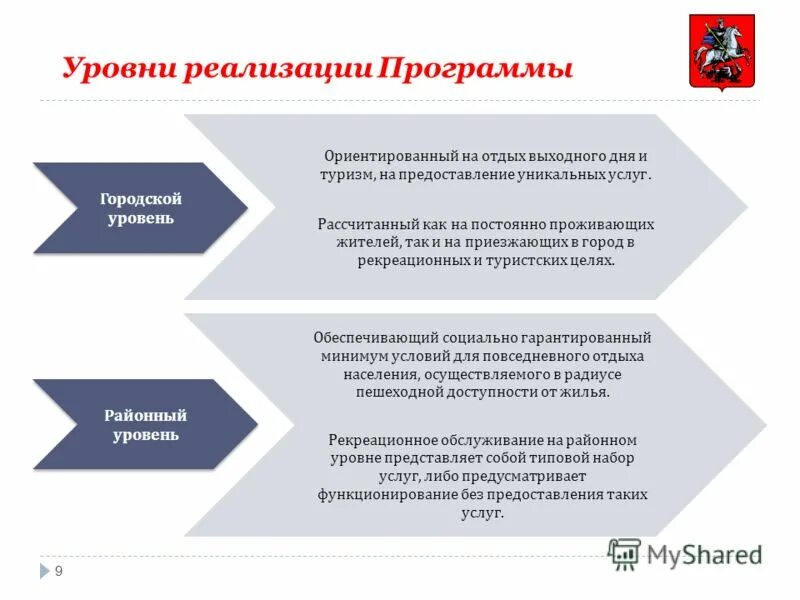 Уровни реализации Программы

Городской уровень

Ориентированный на отдых выходного дня и туризм, на предоставление уникальных услуг.

Рассчитанный как на постоянно проживающих жителей, так и на приезжающих в город в рекреационных и туристских целях.

Районный уровень

Обеспечивающий социально гарантированный минимум условий для повседневного отдыха населения, осуществляемого в радиусе пешеходной доступности от жилья.

Рекреационное обслуживание на районном уровне представляет собой типовой набор услуг, либо предусматривает функционирование без предоставления таких услуг.

9

MyShared